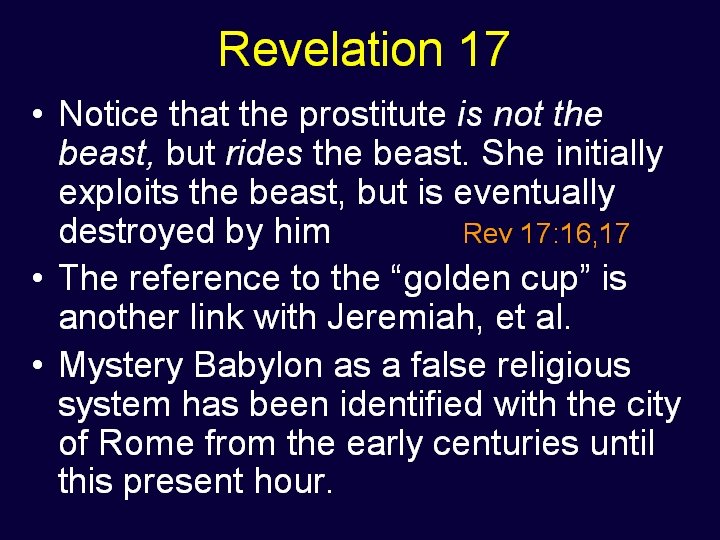 Revelation 17

• Notice that the prostitute is not the beast, but rides the beast. She initially exploits the beast, but is eventually destroyed by him Rev 17:16,17

• The reference to the “golden cup” is another link with Jeremiah, et al.

• Mystery Babylon as a false religious system has been identified with the city of Rome from the early centuries until this present hour.